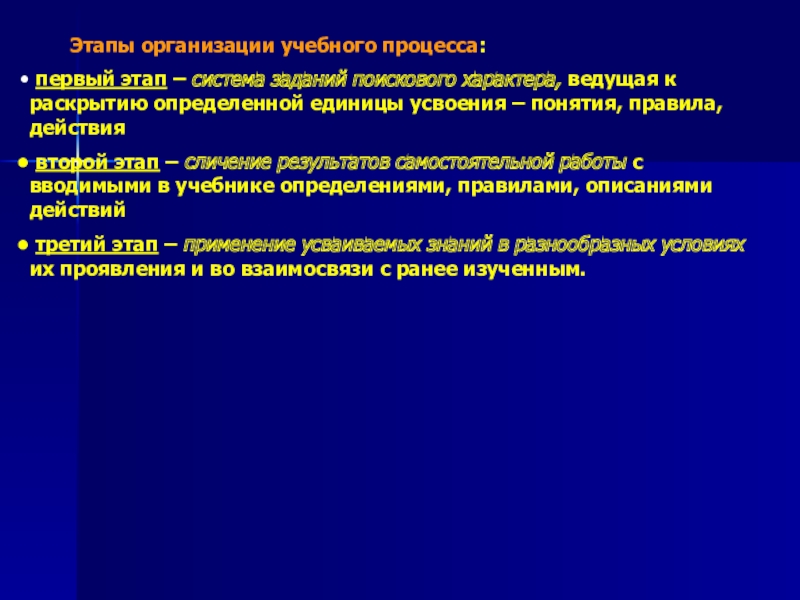 Этапы организации учебного процесса:

• первый этап – система заданий поискового характера, ведущая к раскрытию определенной единицы усвоения – понятия, правила, действия

• второй этап – сличение результатов самостоятельной работы с вводимыми в учебнике определениями, правилами, описаниями действий

• третий этап – применение усваиваемых знаний в разнообразных условиях их проявления и во взаимосвязи с ранее изученным.